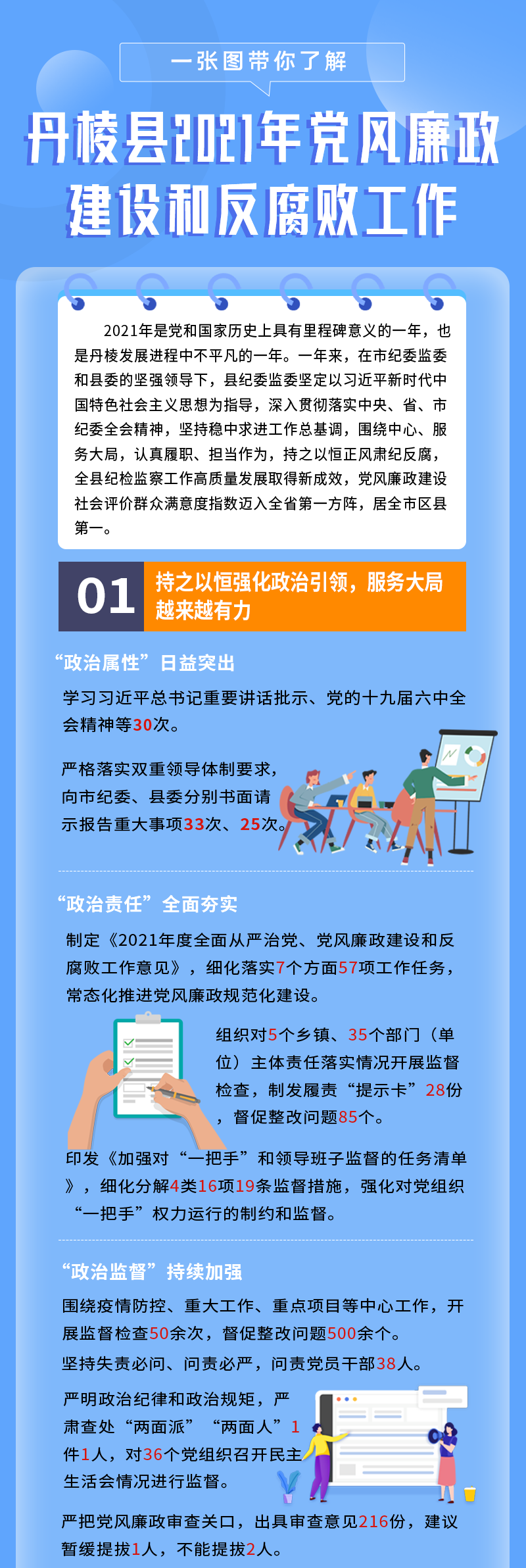 一张图带你了解

丹棱县2021年党风廉政建设和反腐败工作

2021年是党和国家历史上具有里程碑意义的一年，也是丹棱发展进程中不平凡的一年。一年来，在市纪委监委和县委的坚强领导下，县纪委监委坚定以习近平新时代中国特色社会主义思想为指导，深入贯彻落实中央、省、市纪委全会精神，坚持稳中求进工作总基调，围绕中心、服务大局，认真履职、担当作为，持之以恒正风肃纪反腐，全县纪检监察工作高质量发展取得新成效，党风廉政建设社会评价群众满意度指数迈入全省第一方阵，居全市区县第一。

01 持之以恒强化政治引领，服务大局越来越有力

“政治属性”日益突出

学习习近平总书记重要讲话批示、党的十九届六中全会精神等30次。

严格落实双重领导体制要求，向市纪委、县委分别书面请示报告重大事项33次、25次。

“政治责任”全面夯实

制定《2021年度全面从严治党、党风廉政建设和反腐败工作意见》，细化落实7个方面57项工作任务，常态化推进党风廉政规范化建设。

组织对5个乡镇、35个部门（单位）主体责任落实情况开展监督检查，制发履责“提示卡”28份，督促整改问题85个。

印发《加强对“一把手”和领导班子监督的任务清单》，细化分解4类16项19条监督措施，强化对党组织“一把手”权力运行的制约和监督。

“政治监督”持续加强

围绕疫情防控、重大工作、重点项目等中心工作，开展监督检查50余次，督促整改问题500余个。

坚持失责必问、问责必严，问责党员干部38人。

严明政治纪律和政治规矩，严肃查处“两面派”“两面人”1件1人，对36个党组织召开民主生活会情况进行监督。

严把党风廉政审查关口，出具审查意见216份，建议暂缓提拔1人，不能提拔2人。